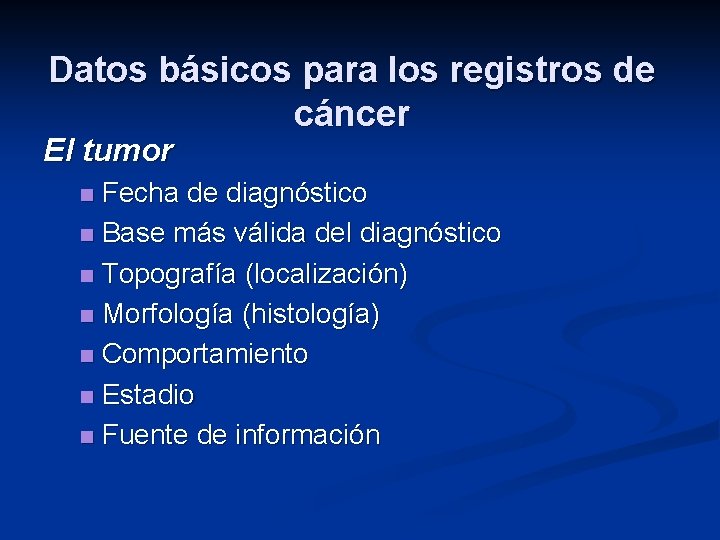 Datos básicos para los registros de cáncer

El tumor

- Fecha de diagnóstico
- Base más válida del diagnóstico
- Topografía (localización)
- Morfología (histología)
- Comportamiento
- Estadio
- Fuente de información